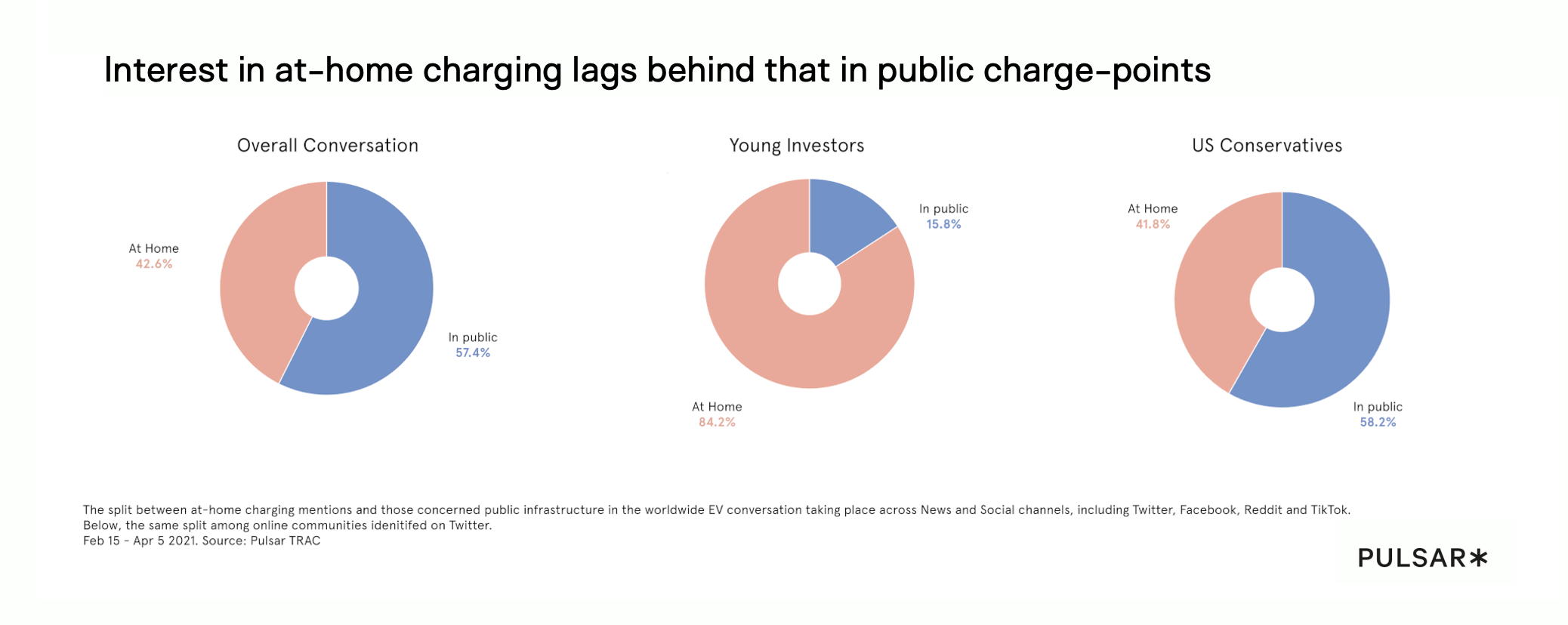 Interest in at-home charging lags behind that in public charge-points

Overall Conversation

At Home
42.6%

In public
57.4%

Young Investors

In public
15.8%

At Home
84.2%

US Conservatives

At Home
41.8%

In public
58.2%

The split between at-home charging mentions and those concerned public infrastructure in the worldwide EV conversation taking place across News and Social channels, including Twitter, Facebook, Reddit and TikTok.
Below, the same split among online communities idenitifed on Twitter.
Feb 15 - Apr 5 2021. Source: Pulsar TRAC

PULSAR*